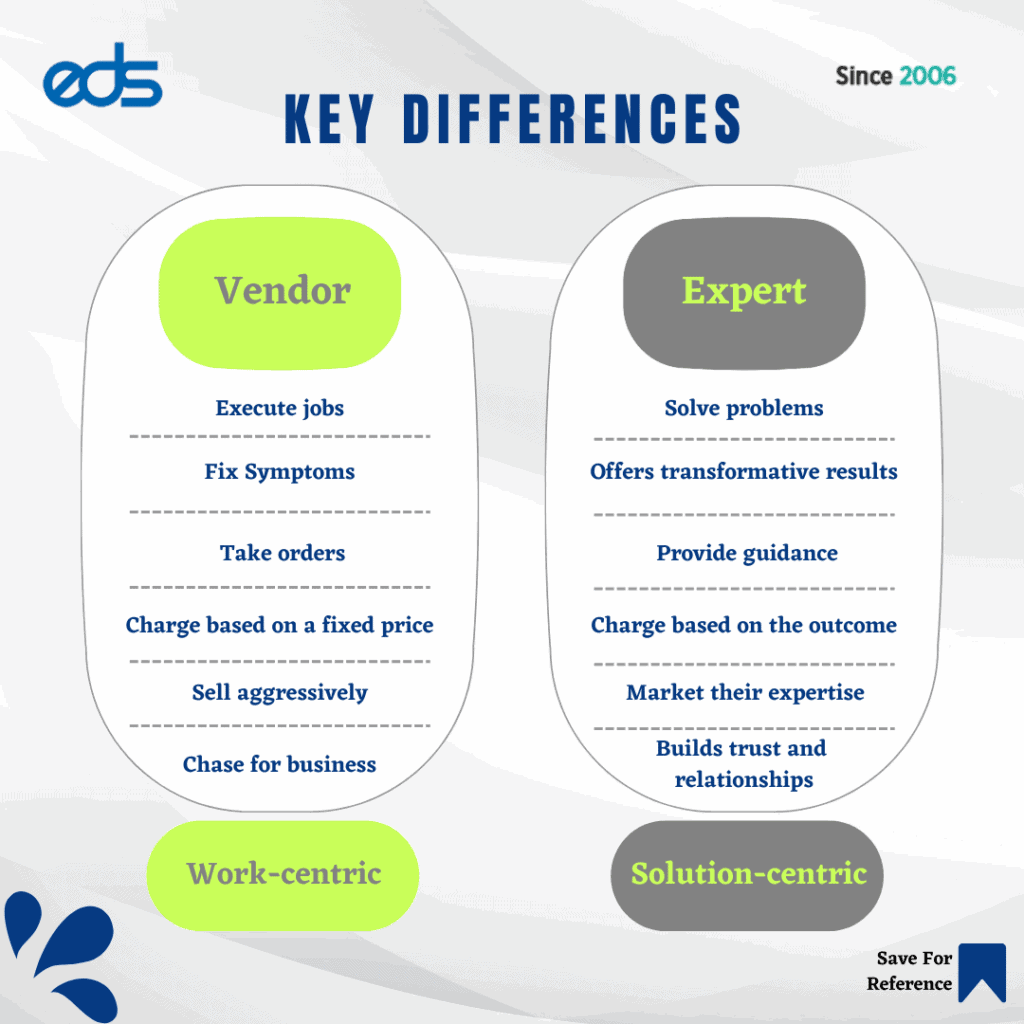 eds

Since 2006

KEY DIFFERENCES

Vendor

Execute jobs

Fix Symptoms

Take orders

Charge based on a fixed price

Sell aggressively

Chase for business

Work-centric

Expert

Solve problems

Offers transformative results

Provide guidance

Charge based on the outcome

Market their expertise

Builds trust and relationships

Solution-centric

Save For Reference